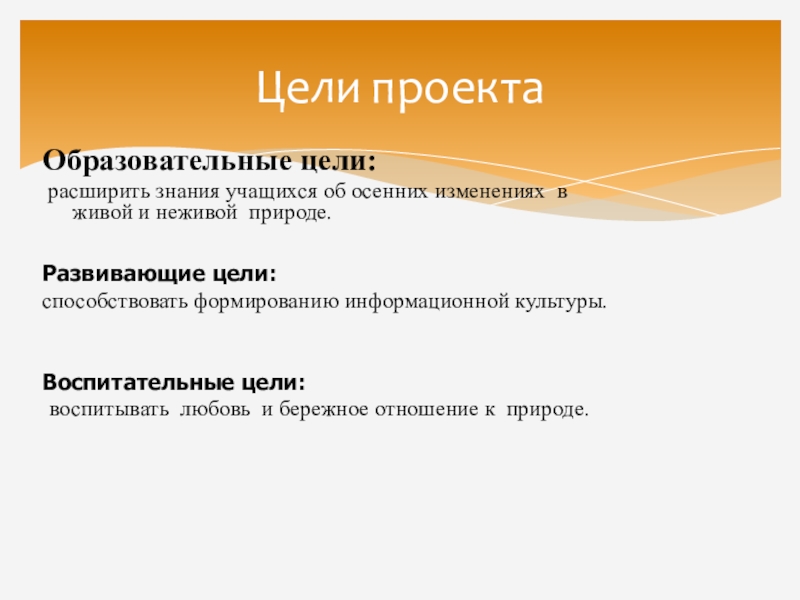 Цели проекта

Образовательные цели:
расширить знания учащихся об осенних изменениях в живой и неживой природе.

Развивающие цели:
способствовать формированию информационной культуры.

Воспитательные цели:
воспитывать любовь и бережное отношение к природе.